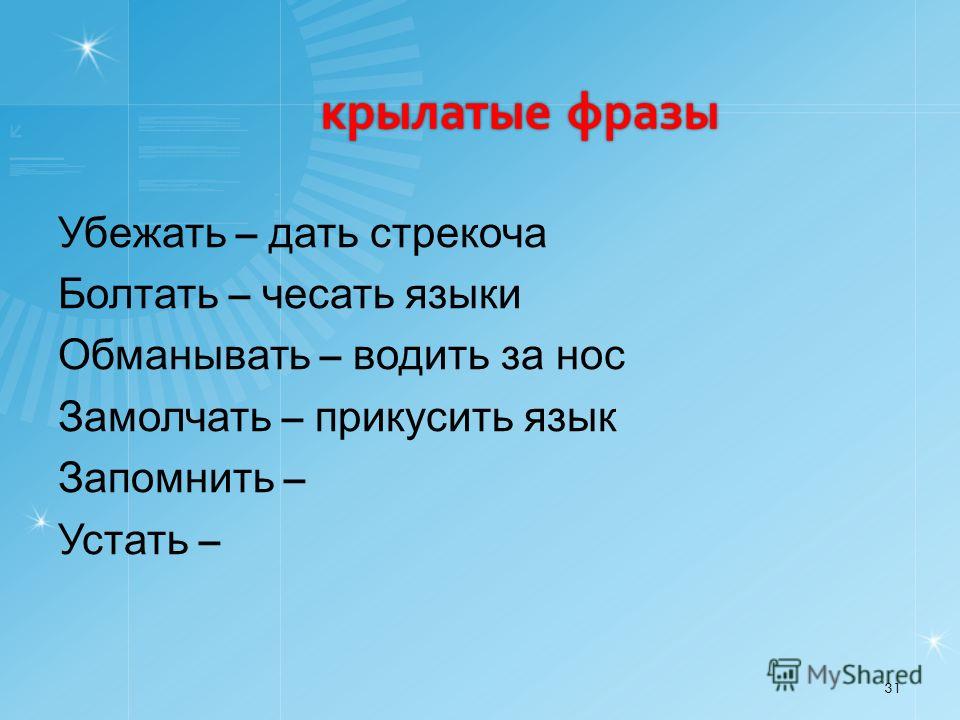 крылатые фразы

Убежать – дать стрекоча
Болтать – чесать языки
Обманывать – водить за нос
Замолчать – прикусить язык
Запомнить –
Устать –

MyShared

31